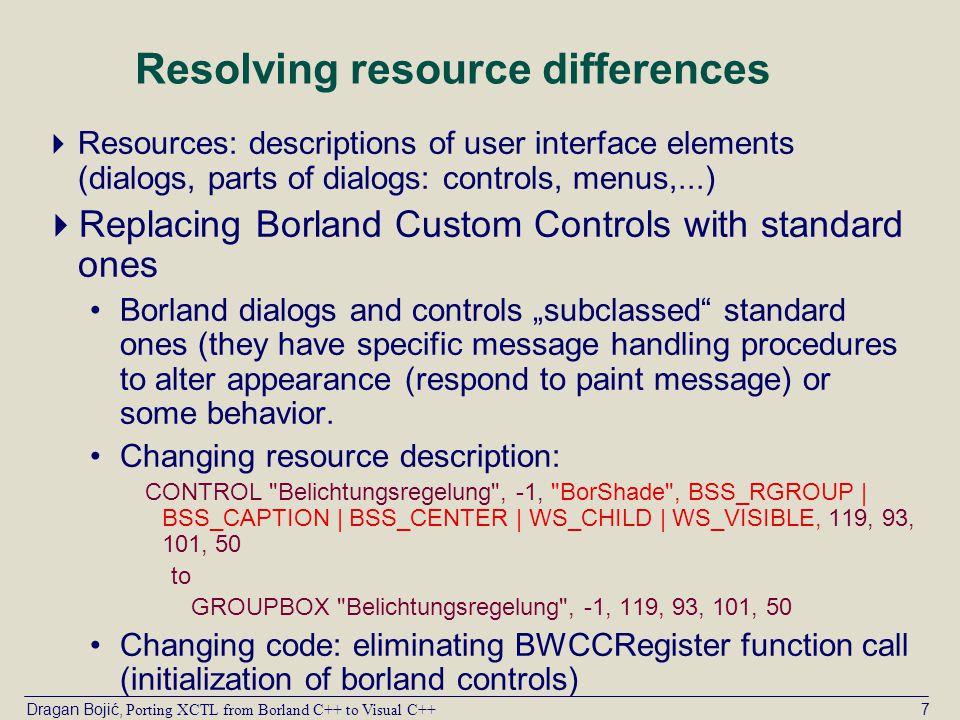 Resolving resource differences

Resources: descriptions of user interface elements (dialogs, parts of dialogs: controls, menus,...)

Replacing Borland Custom Controls with standard ones

• Borland dialogs and controls „subclassed“ standard ones (they have specific message handling procedures to alter appearance (respond to paint message) or some behavior.

• Changing resource description:

CONTROL "Belichtungsregelung", -1, "BorShade", BSS_RGROUP | BSS_CAPTION | BSS_CENTER | WS_CHILD | WS_VISIBLE, 119, 93, 101, 50

to

GROUPBOX "Belichtungsregelung", -1, 119, 93, 101, 50

• Changing code: eliminating BWCCRegister function call (initialization of borland controls)

Dragan Bojić, Porting XCTL from Borland C++ to Visual C++

7